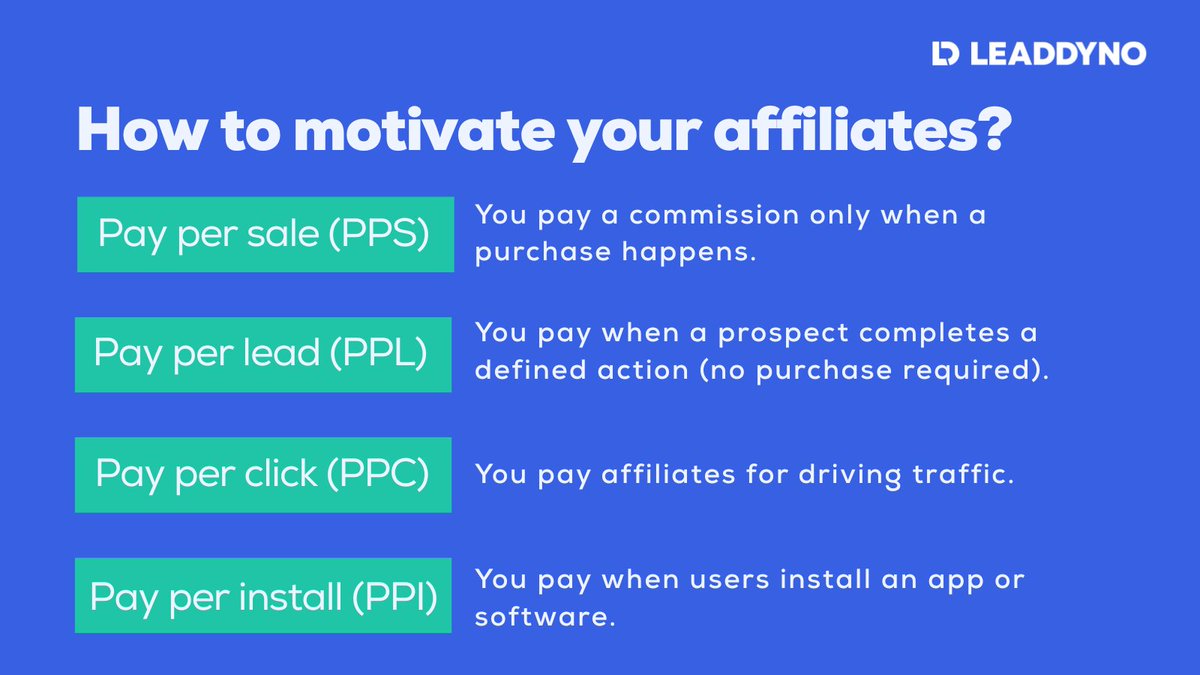 LEADDYNO

How to motivate your affiliates?

Pay per sale (PPS)

You pay a commission only when a purchase happens.

Pay per lead (PPL)

You pay when a prospect completes a defined action (no purchase required).

Pay per click (PPC)

You pay affiliates for driving traffic.

Pay per install (PPI)

You pay when users install an app or software.